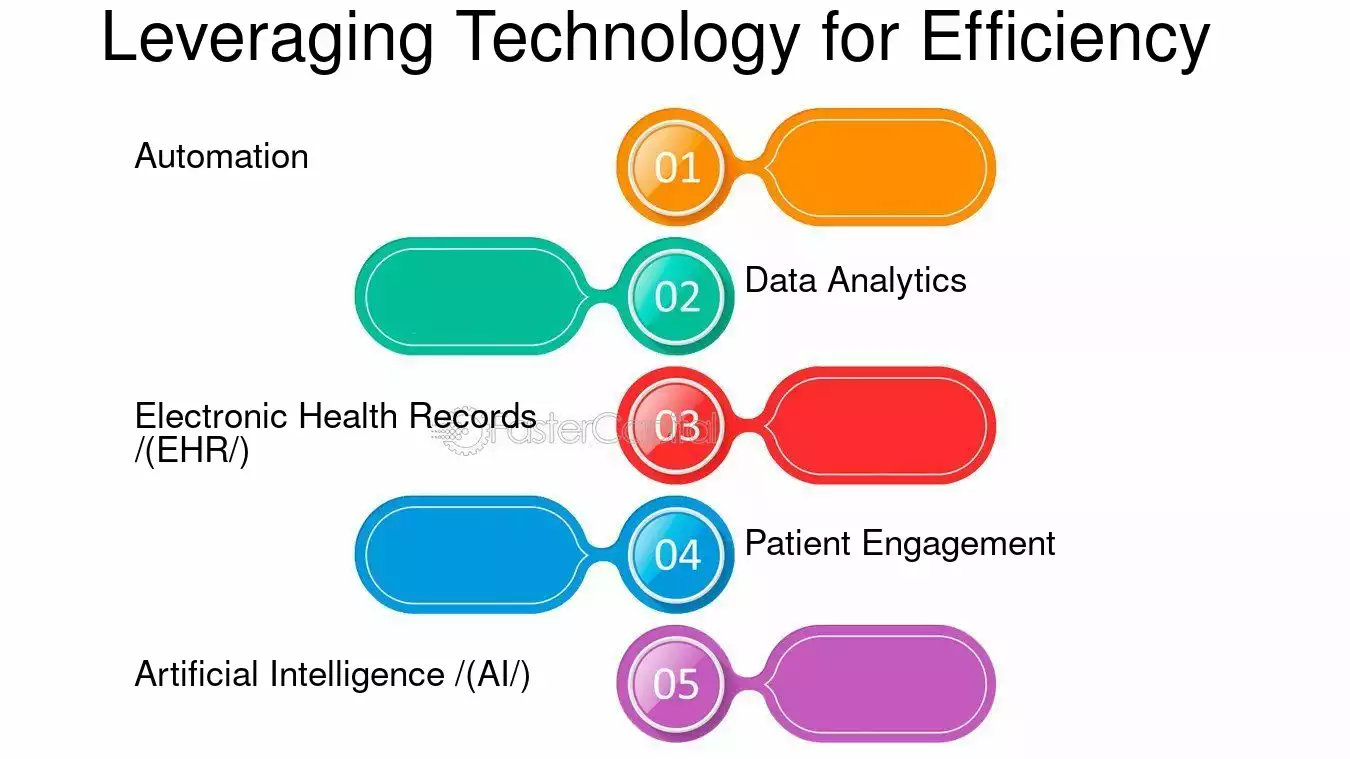 Leveraging Technology for Efficiency

Automation

01

02

Data Analytics

Electronic Health Records /(EHR/)

03

FasterCapital

04

Patient Engagement

Artificial Intelligence /(AI/)

05